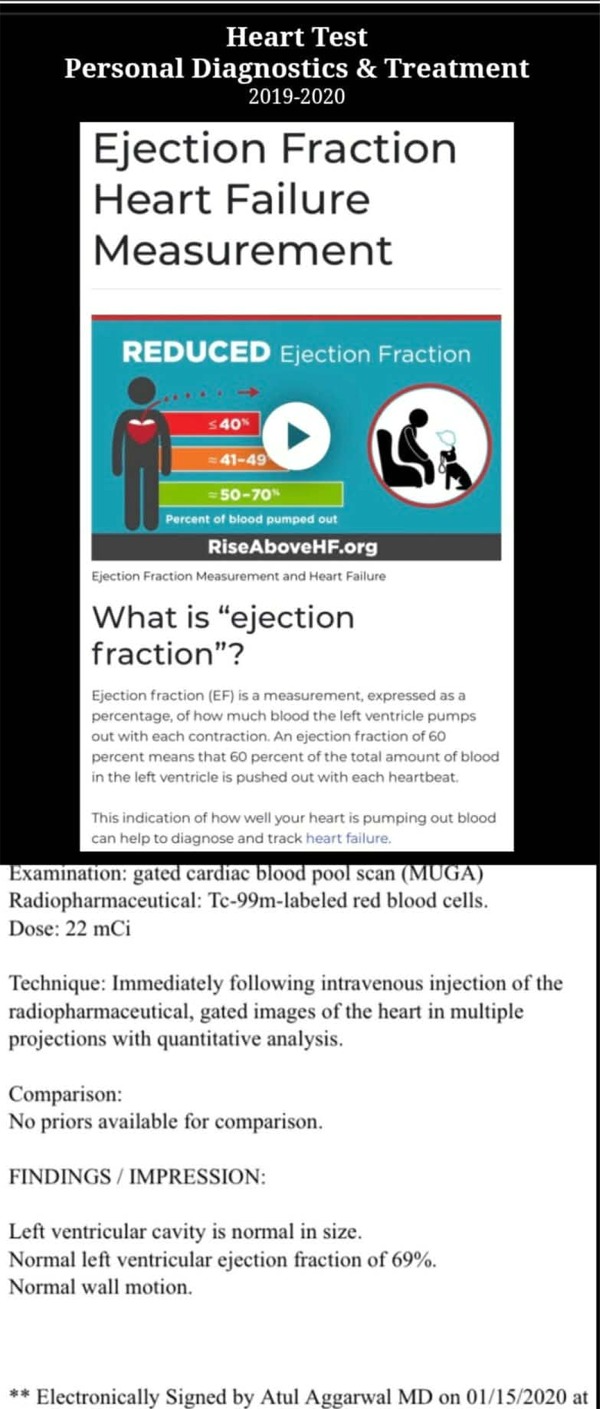 Heart Test
Personal Diagnostics & Treatment
2019-2020

Ejection Fraction Heart Failure Measurement

REDUCED Ejection Fraction

≤40%
≈41-49
≈50-70%
Percent of blood pumped out

RiseAboveHF.org

Ejection Fraction Measurement and Heart Failure

What is "ejection fraction"?

Ejection fraction (EF) is a measurement, expressed as a percentage, of how much blood the left ventricle pumps out with each contraction. An ejection fraction of 60 percent means that 60 percent of the total amount of blood in the left ventricle is pushed out with each heartbeat.

This indication of how well your heart is pumping out blood can help to diagnose and track heart failure.

Examination: gated cardiac blood pool scan (MUGA)
Radiopharmaceutical: Tc-99m-labeled red blood cells.
Dose: 22 mCi

Technique: Immediately following intravenous injection of the radiopharmaceutical, gated images of the heart in multiple projections with quantitative analysis.

Comparison:
No priors available for comparison.

FINDINGS / IMPRESSION:

Left ventricular cavity is normal in size.
Normal left ventricular ejection fraction of 69%.
Normal wall motion.

** Electronically Signed by Atul Aggarwal MD on 01/15/2020 at